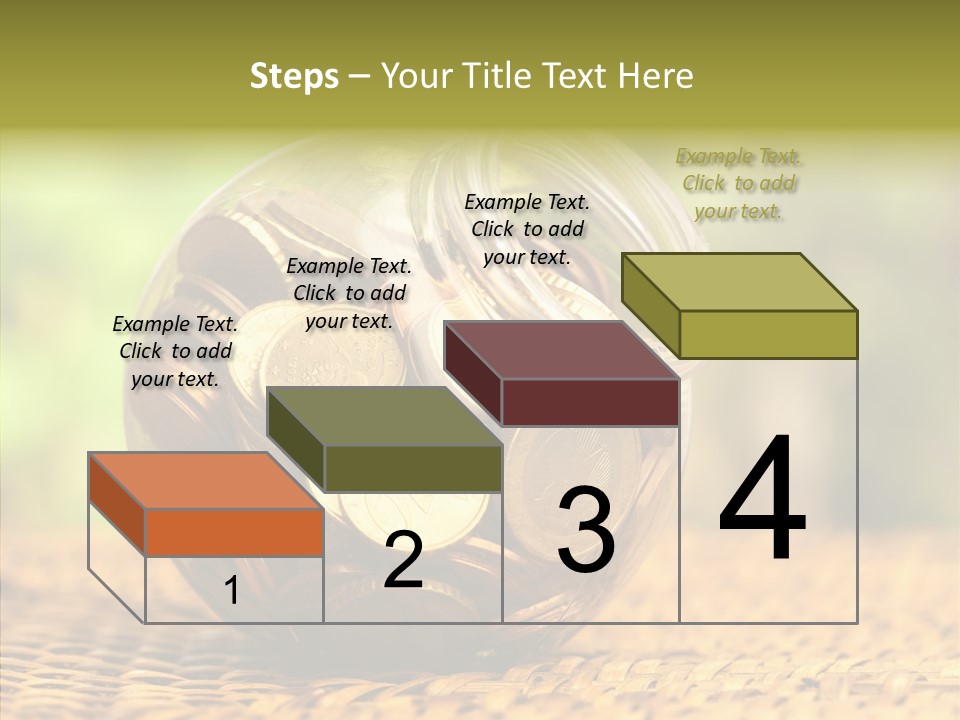 Steps – Your Title Text Here

Example Text. Click to add your text.

Example Text. Click to add your text.

Example Text. Click to add your text.

Example Text. Click to add your text.

1

2

3

4